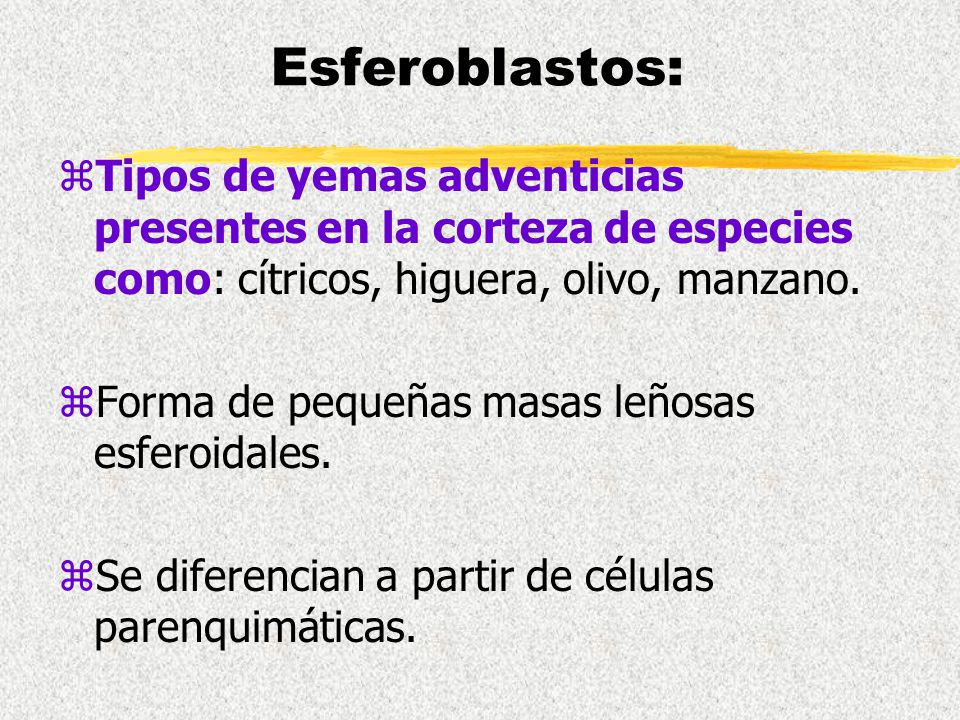 Esferoblastos:

⌘Tipos de yemas adventicias presentes en la corteza de especies como: cítricos, higuera, olivo, manzano.

⌘Forma de pequeñas masas leñosas esferoidales.

⌘Se diferencian a partir de células parenquimáticas.